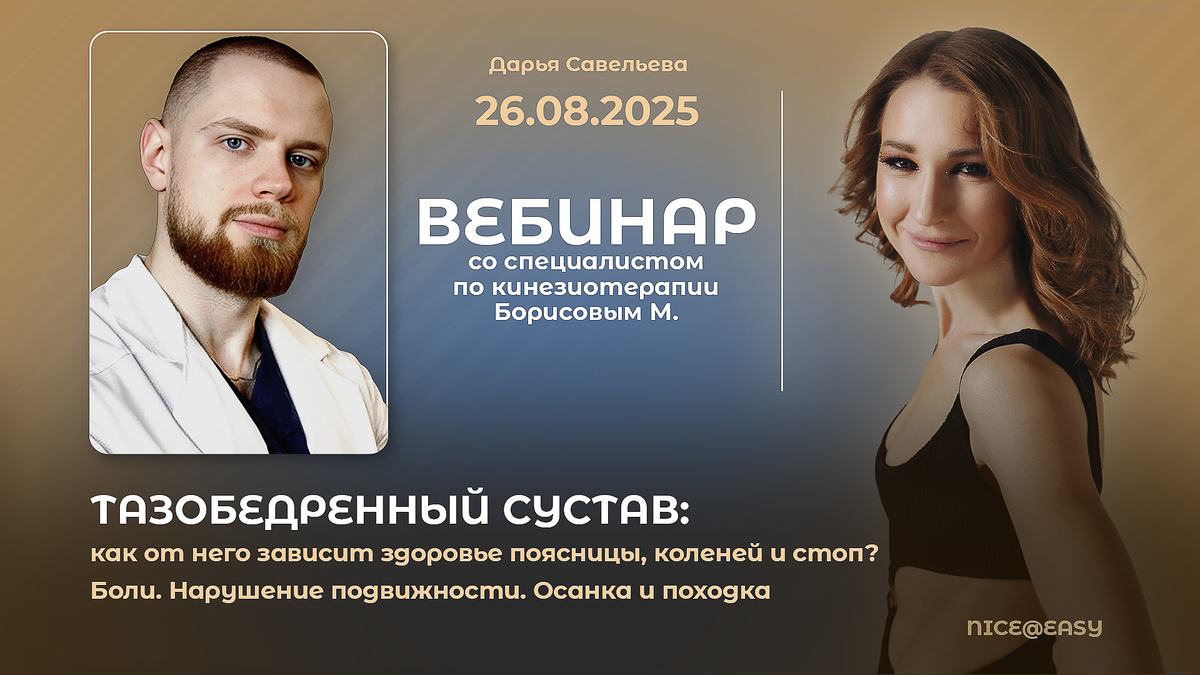 Дарья Савельева

26.08.2025

ВЕБИНАР
со специалистом
по кинезиотерапии
Борисовым М.

ТАЗОБЕДРЕННЫЙ СУСТАВ:
как от него зависит здоровье поясницы, коленей и стоп?
Боли. Нарушение подвижности. Осанка и походка

NICE@EASY